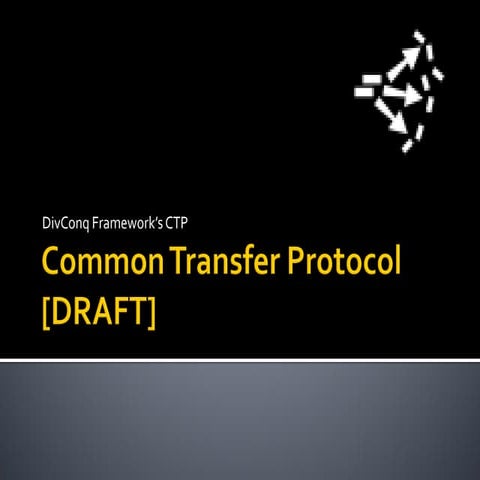 DivConq Framework's CTP

Common Transfer Protocol [DRAFT]